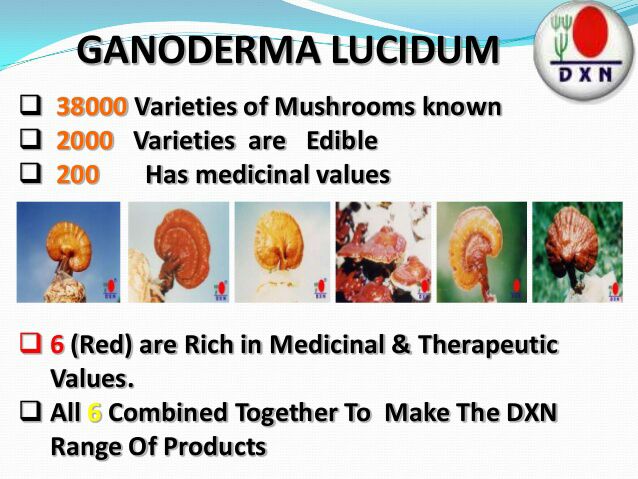 GANODERMA LUCIDUM

DXN

❑ 38000 Varieties of Mushrooms known
❑ 2000 Varieties are Edible
❑ 200 Has medicinal values

DXN DXN DXN DXN DXN DXN

❑ 6 (Red) are Rich in Medicinal & Therapeutic Values.
❑ All 6 Combined Together To Make The DXN Range Of Products